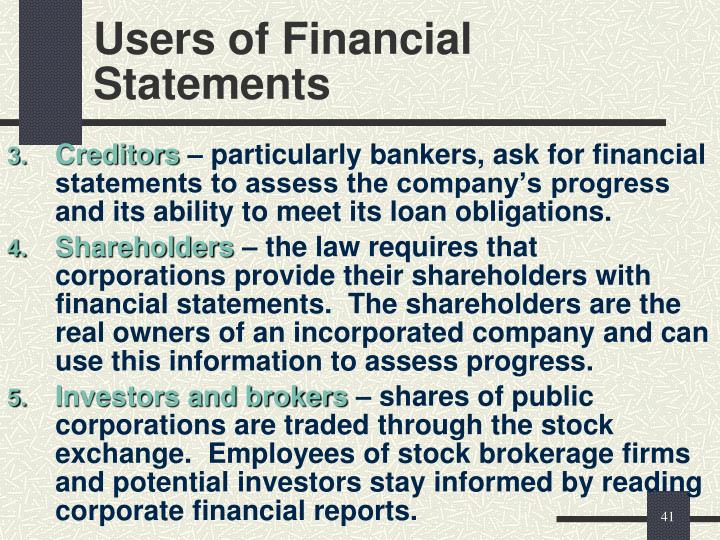 Users of Financial Statements

3. Creditors – particularly bankers, ask for financial statements to assess the company's progress and its ability to meet its loan obligations.

4. Shareholders – the law requires that corporations provide their shareholders with financial statements. The shareholders are the real owners of an incorporated company and can use this information to assess progress.

5. Investors and brokers – shares of public corporations are traded through the stock exchange. Employees of stock brokerage firms and potential investors stay informed by reading corporate financial reports.

41